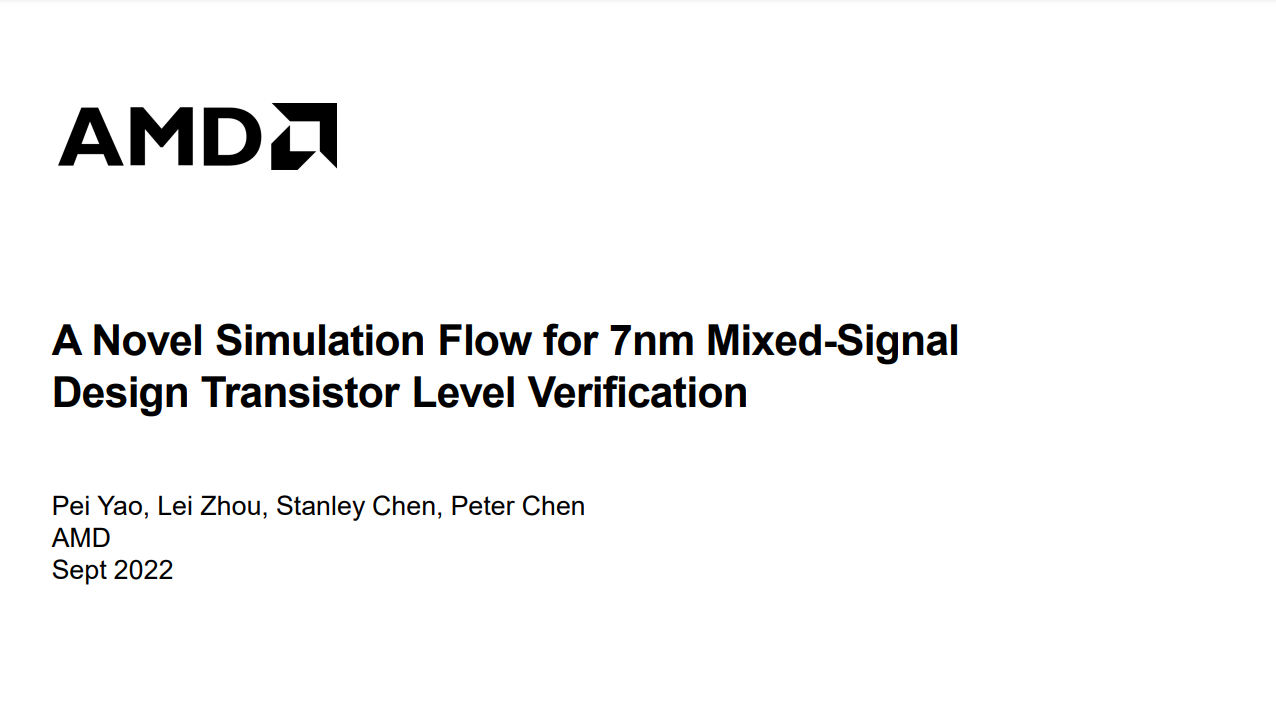 AMD

A Novel Simulation Flow for 7nm Mixed-Signal Design Transistor Level Verification

Pei Yao, Lei Zhou, Stanley Chen, Peter Chen
AMD
Sept 2022